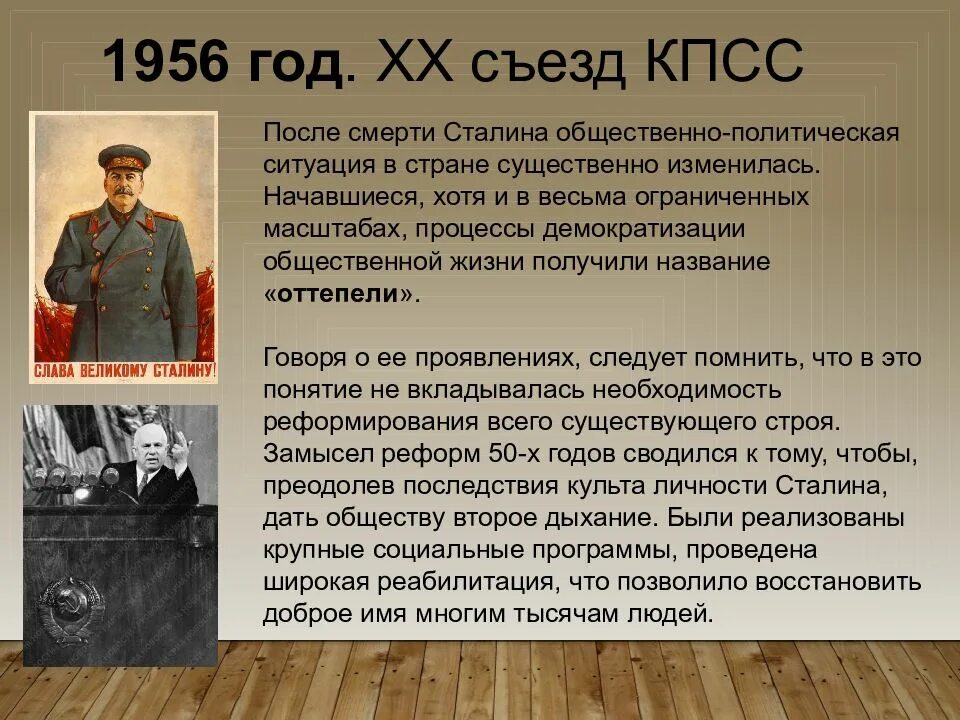 1956 год. XX съезд КПСС

СЛАВА ВЕЛИКОМУ СТАЛИНУ!

После смерти Сталина общественно-политическая ситуация в стране существенно изменилась. Начавшиеся, хотя и в весьма ограниченных масштабах, процессы демократизации общественной жизни получили название «оттепели».

Говоря о ее проявлениях, следует помнить, что в это понятие не вкладывалась необходимость реформирования всего существующего строя. Замысел реформ 50-х годов сводился к тому, чтобы, преодолев последствия культа личности Сталина, дать обществу второе дыхание. Были реализованы крупные социальные программы, проведена широкая реабилитация, что позволило восстановить доброе имя многим тысячам людей.